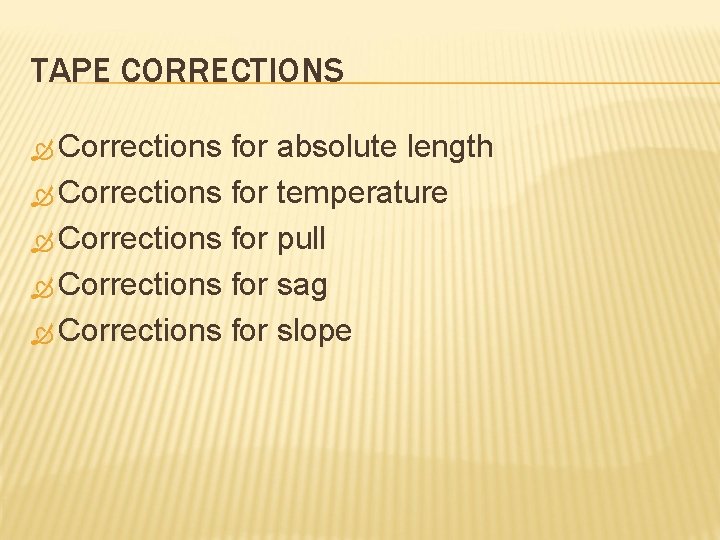 TAPE CORRECTIONS

Corrections for absolute length
Corrections for temperature
Corrections for pull
Corrections for sag
Corrections for slope